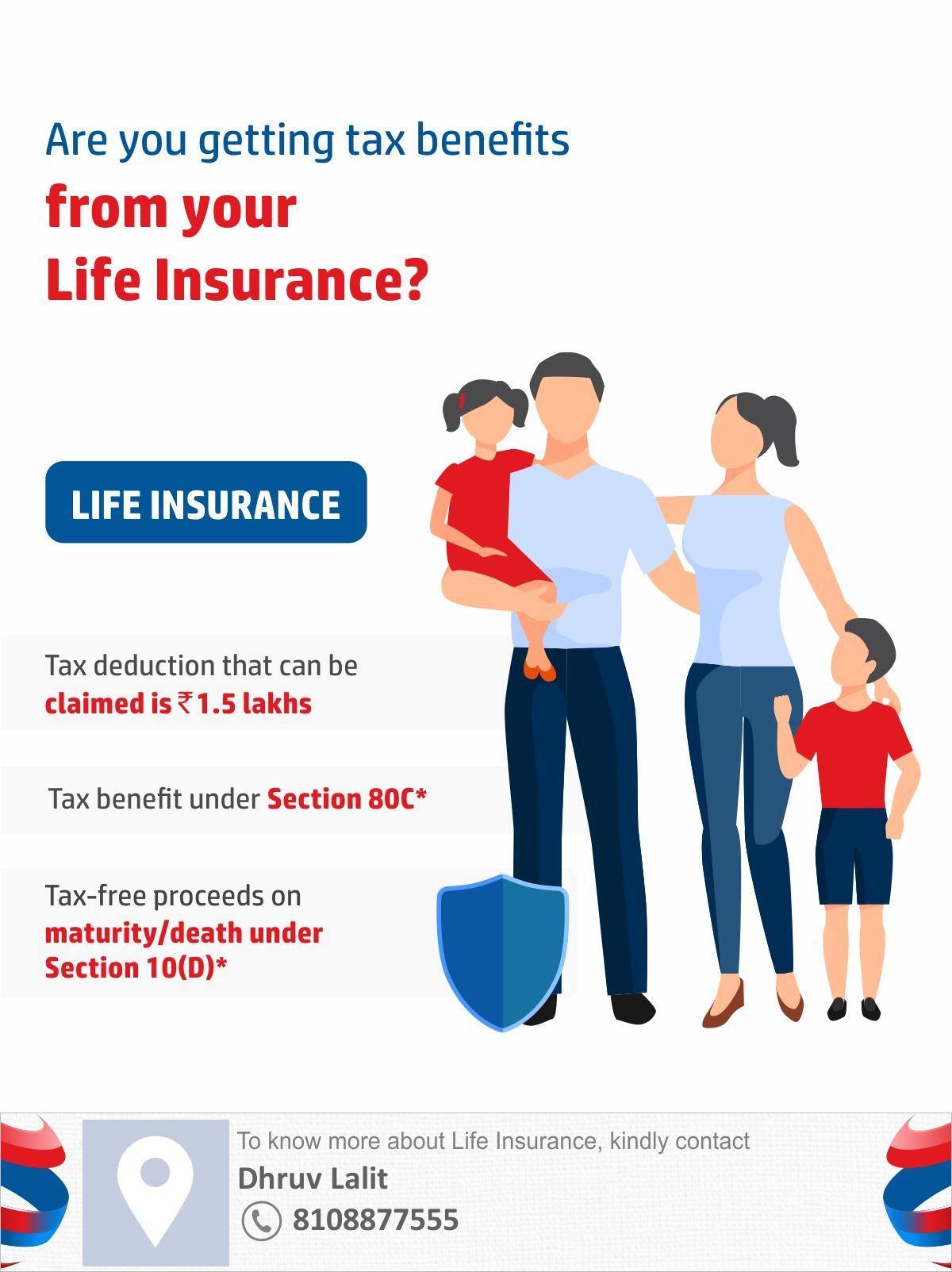 Are you getting tax benefits
from your
Life Insurance?

LIFE INSURANCE

Tax deduction that can be claimed is ₹1.5 lakhs

Tax benefit under Section 80C*

Tax-free proceeds on maturity/death under Section 10(D)*

To know more about Life Insurance, kindly contact
Dhruv Lalit
8108877555